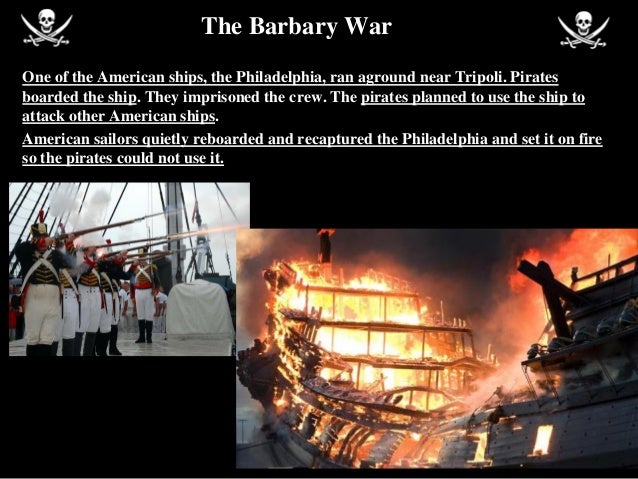 The Barbary War

One of the American ships, the Philadelphia, ran aground near Tripoli. Pirates boarded the ship. They imprisoned the crew. The pirates planned to use the ship to attack other American ships.

American sailors quietly reboarded and recaptured the Philadelphia and set it on fire so the pirates could not use it.